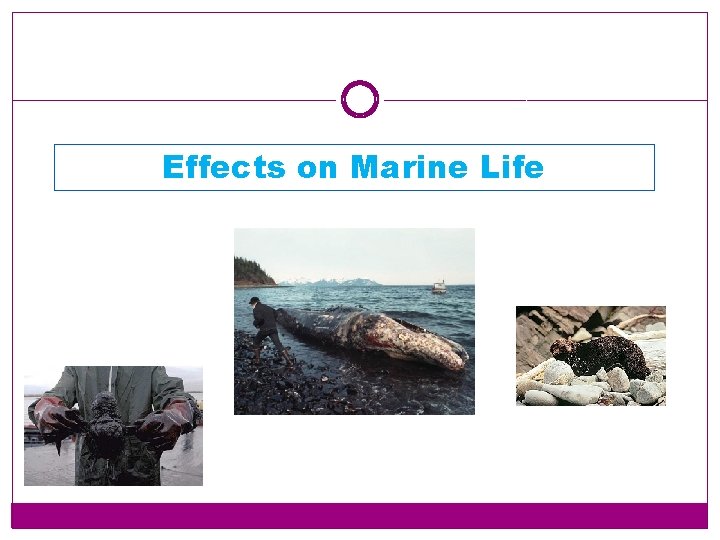 Effects on Marine Life